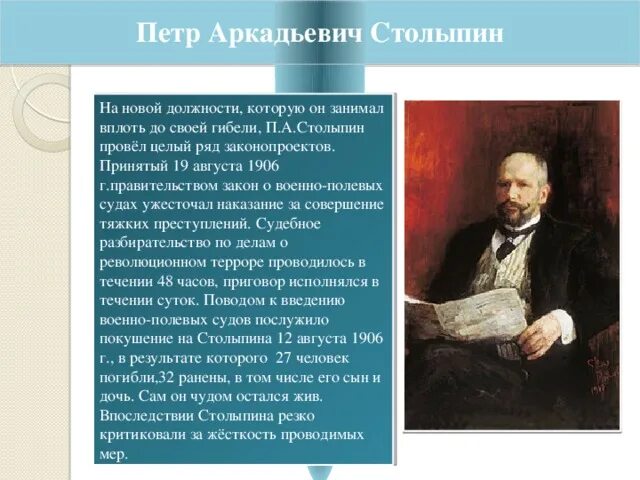 Петр Аркадьевич Столыпин

На новой должности, которую он занимал вплоть до своей гибели, П.А.Столыпин провёл целый ряд законопроектов. Принятый 19 августа 1906 г.правительством закон о военно-полевых судах ужесточал наказание за совершение тяжких преступлений. Судебное разбирательство по делам о революционном терроре проводилось в течении 48 часов, приговор исполнялся в течении суток. Поводом к введению военно-полевых судов послужило покушение на Столыпина 12 августа 1906 г., в результате которого 27 человек погибли,32 ранены, в том числе его сын и дочь. Сам он чудом остался жив. Впоследствии Столыпина резко критиковали за жёсткость проводимых мер.